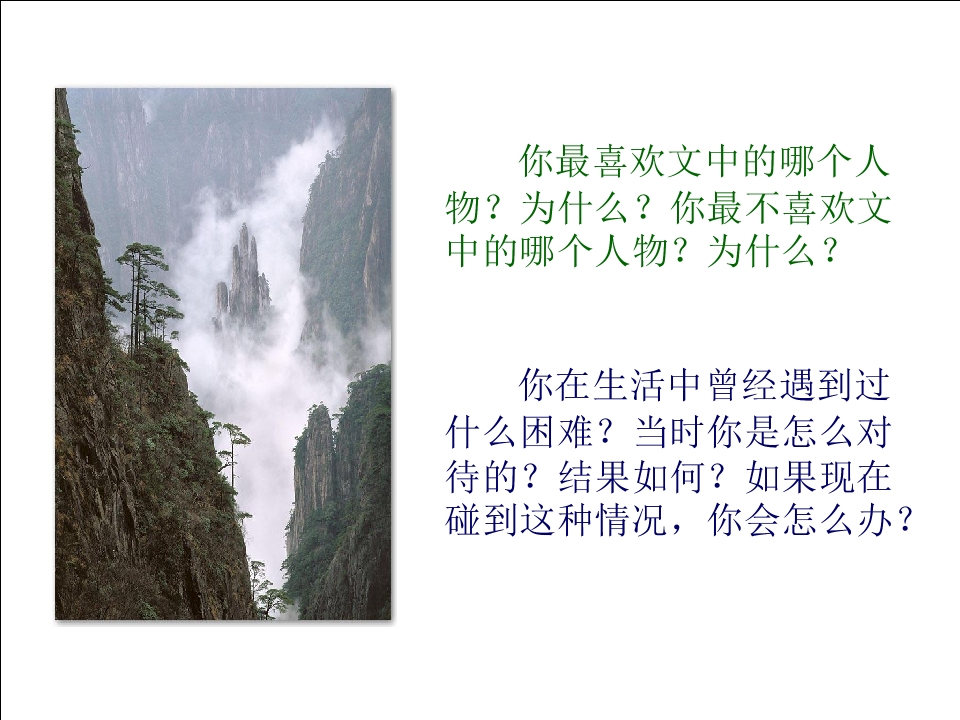 你最喜欢文中的哪个人物？为什么？你最不喜欢文中的哪个人物？为什么？

你在生活中曾经遇到过什么困难？当时你是怎么对待的？结果如何？如果现在碰到这种情况，你会怎么办？